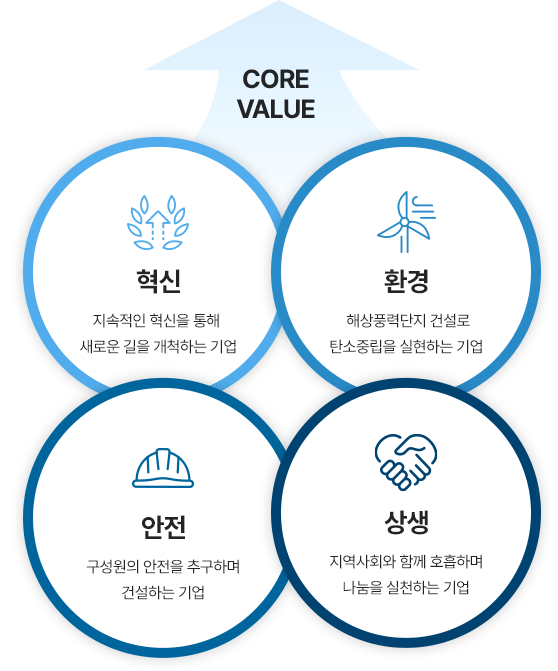 CORE VALUE

혁신

지속적인 혁신을 통해 새로운 길을 개척하는 기업

환경

해상풍력단지 건설로 탄소중립을 실현하는 기업

안전

구성원의 안전을 추구하며 건설하는 기업

상생

지역사회와 함께 호흡하며 나눔을 실천하는 기업